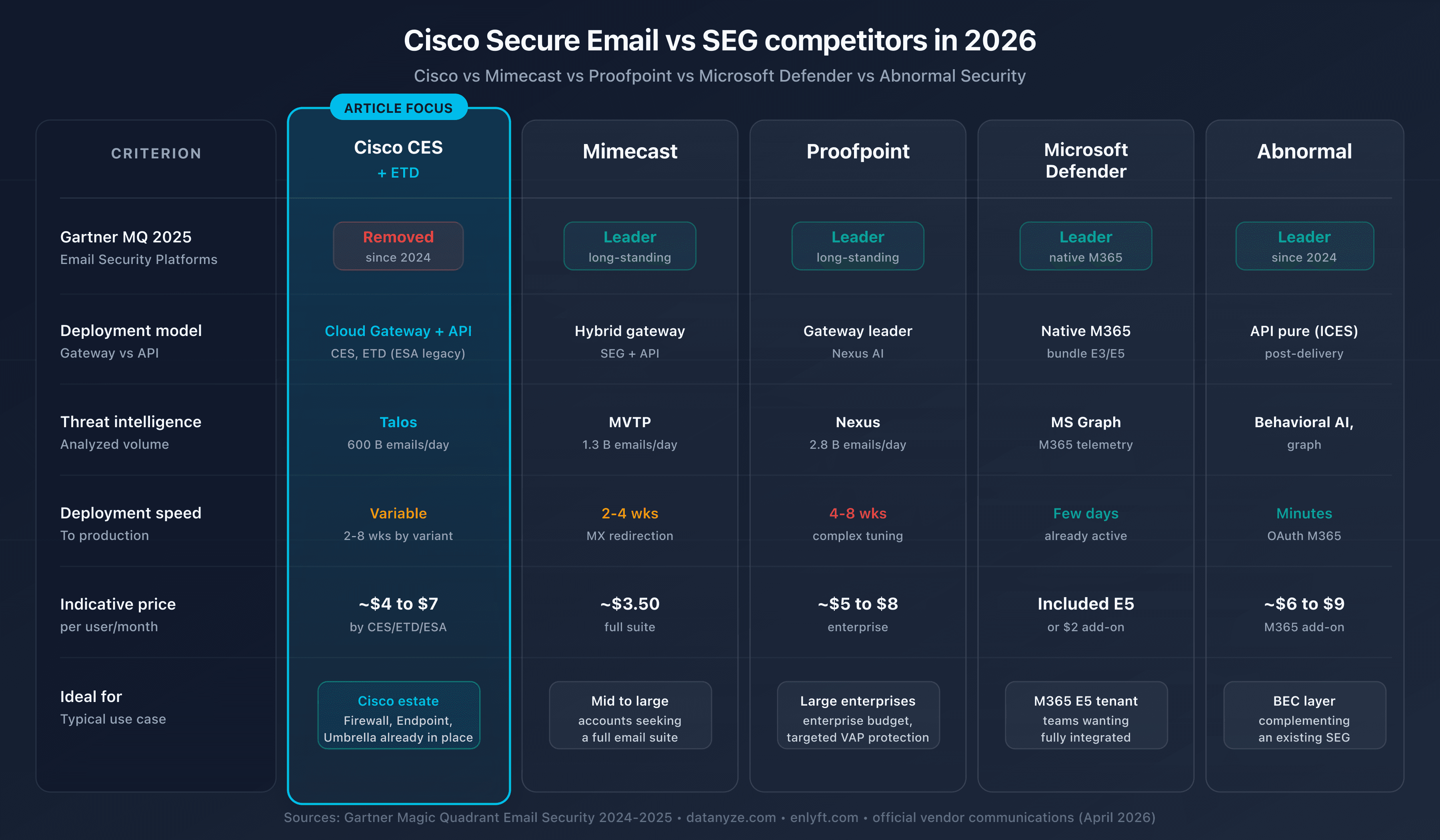 Cisco Secure Email vs SEG competitors in 2026

Cisco vs Mimecast vs Proofpoint vs Microsoft Defender vs Abnormal Security

ARTICLE FOCUS

| CRITERION | Cisco CES + ETD | Mimecast | Proofpoint | Microsoft Defender | Abnormal |
|---|---|---|---|---|---|
| Gartner MQ 2025 Email Security Platforms | Removed since 2024 | Leader long-standing | Leader long-standing | Leader native M365 | Leader since 2024 |
| Deployment model Gateway vs API | Cloud Gateway + API CES, ETD (ESA legacy) | Hybrid gateway SEG + API | Gateway leader Nexus AI | Native M365 bundle E3/E5 | API pure (ICES) post-delivery |
| Threat intelligence Analyzed volume | Talos 600 B emails/day | MVTP 1.3 B emails/day | Nexus 2.8 B emails/day | MS Graph M365 telemetry | Behavioral AI, graph |
| Deployment speed To production | Variable 2-8 wks by variant | 2-4 wks MX redirection | 4-8 wks complex tuning | Few days already active | Minutes OAuth M365 |
| Indicative price per user/month | ~$4 to $7 by CES/ETD/ESA | ~$3.50 full suite | ~$5 to $8 enterprise | Included E5 or $2 add-on | ~$6 to $9 M365 add-on |
| Ideal for Typical use case | Cisco estate Firewall, Endpoint, Umbrella already in place | Mid to large accounts seeking a full email suite | Large enterprises enterprise budget, targeted VAP protection | M365 E5 tenant teams wanting fully integrated | BEC layer complementing an existing SEG |

Sources: Gartner Magic Quadrant Email Security 2024-2025 • datanyze.com • enlyft.com • official vendor communications (April 2026)